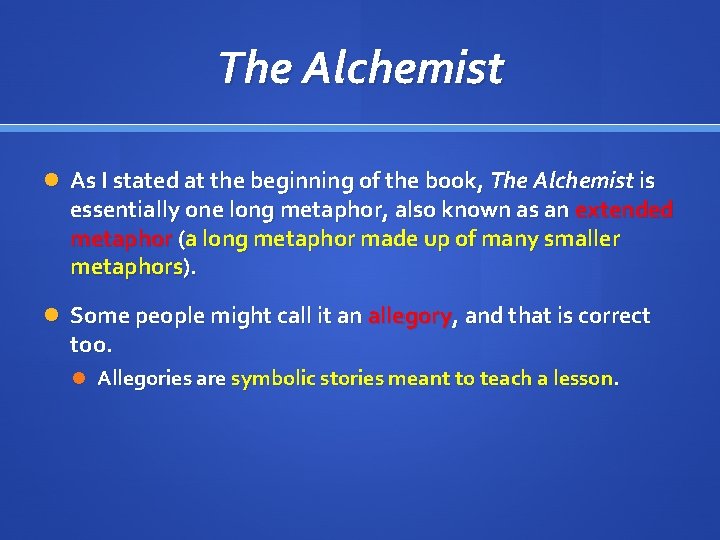 The Alchemist

As I stated at the beginning of the book, The Alchemist is essentially one long metaphor, also known as an extended metaphor (a long metaphor made up of many smaller metaphors).

Some people might call it an allegory, and that is correct too.

Allegories are symbolic stories meant to teach a lesson.